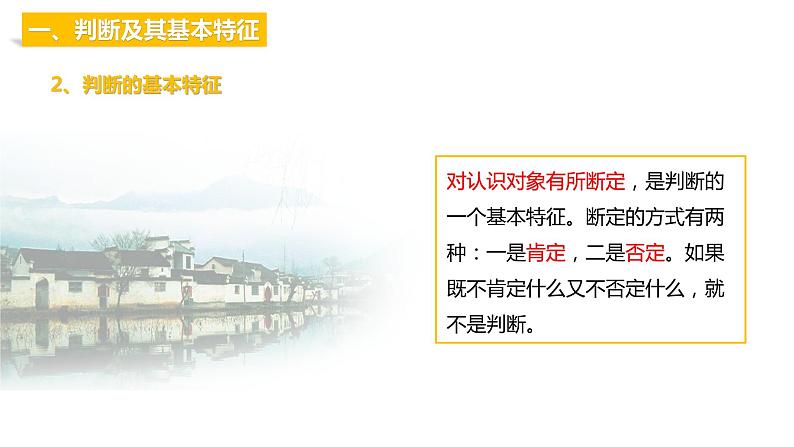 一、判断及其基本特征

2、判断的基本特征

对认识对象有所断定，是判断的一个基本特征。断定的方式有两种：一是肯定，二是否定。如果既不肯定什么又不否定什么，就不是判断。